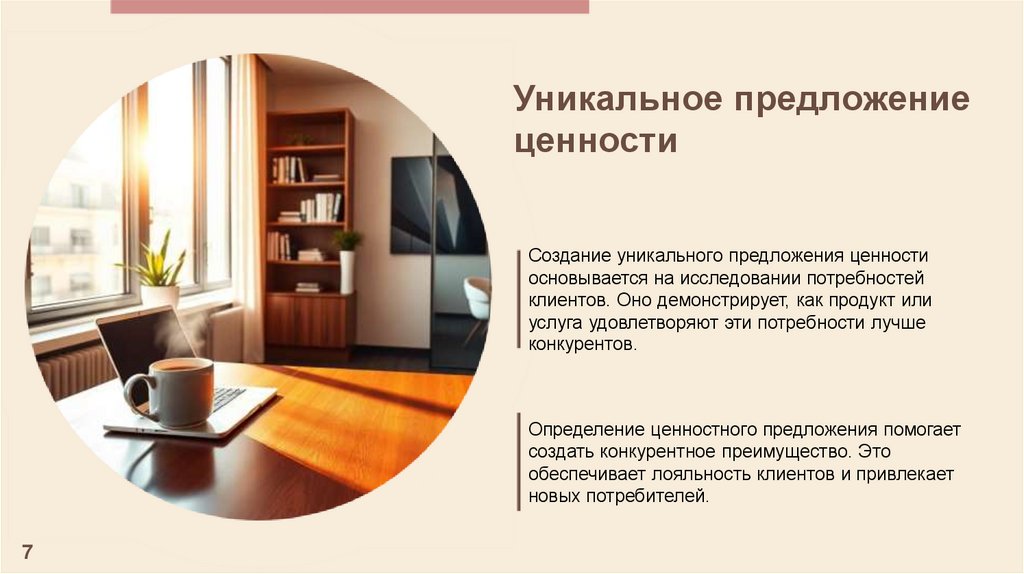 Уникальное предложение ценности

Создание уникального предложения ценности основывается на исследовании потребностей клиентов. Оно демонстрирует, как продукт или услуга удовлетворяют эти потребности лучше конкурентов.

Определение ценностного предложения помогает создать конкурентное преимущество. Это обеспечивает лояльность клиентов и привлекает новых потребителей.

7